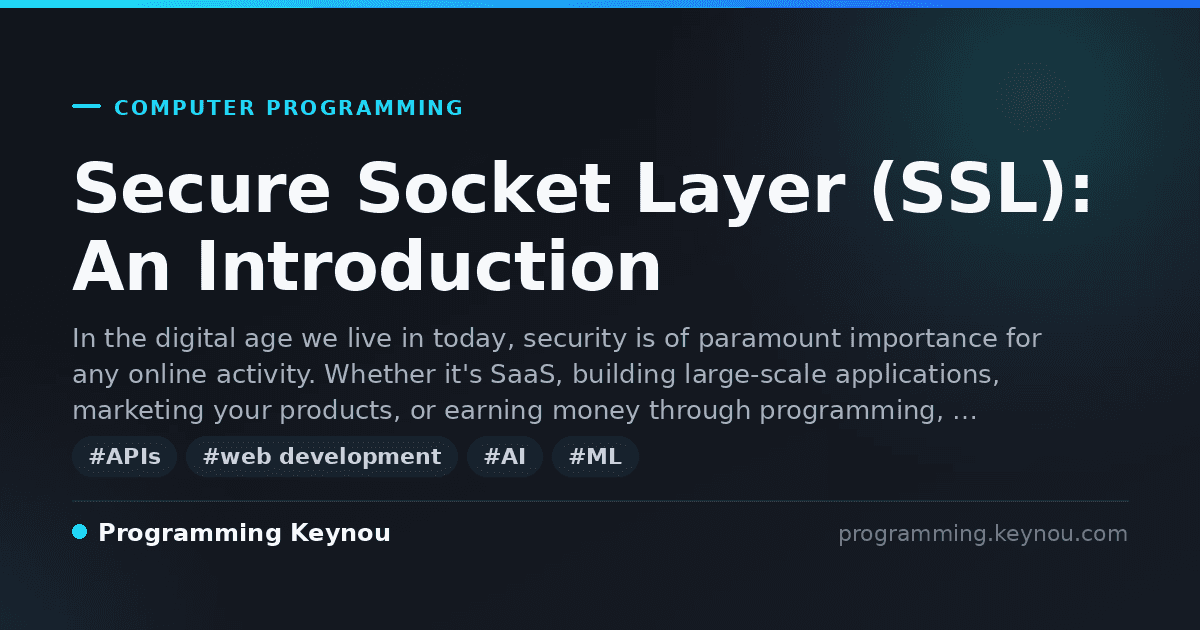 COMPUTER PROGRAMMING

Secure Socket Layer (SSL): An Introduction

In the digital age we live in today, security is of paramount importance for any online activity. Whether it's SaaS, building large-scale applications, marketing your products, or earning money through programming, …

#APIs #web development #AI #ML

Programming Keynou

programming.keynou.com